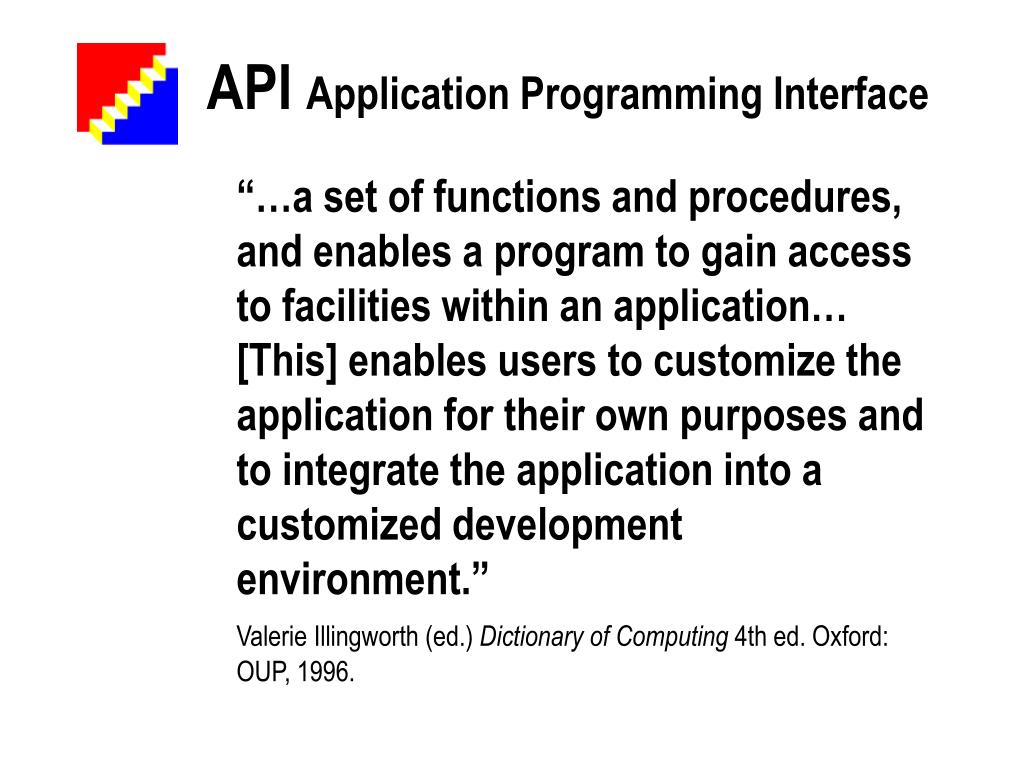 API Application Programming Interface

“…a set of functions and procedures, and enables a program to gain access to facilities within an application… [This] enables users to customize the application for their own purposes and to integrate the application into a customized development environment.”

Valerie Illingworth (ed.) Dictionary of Computing 4th ed. Oxford: OUP, 1996.